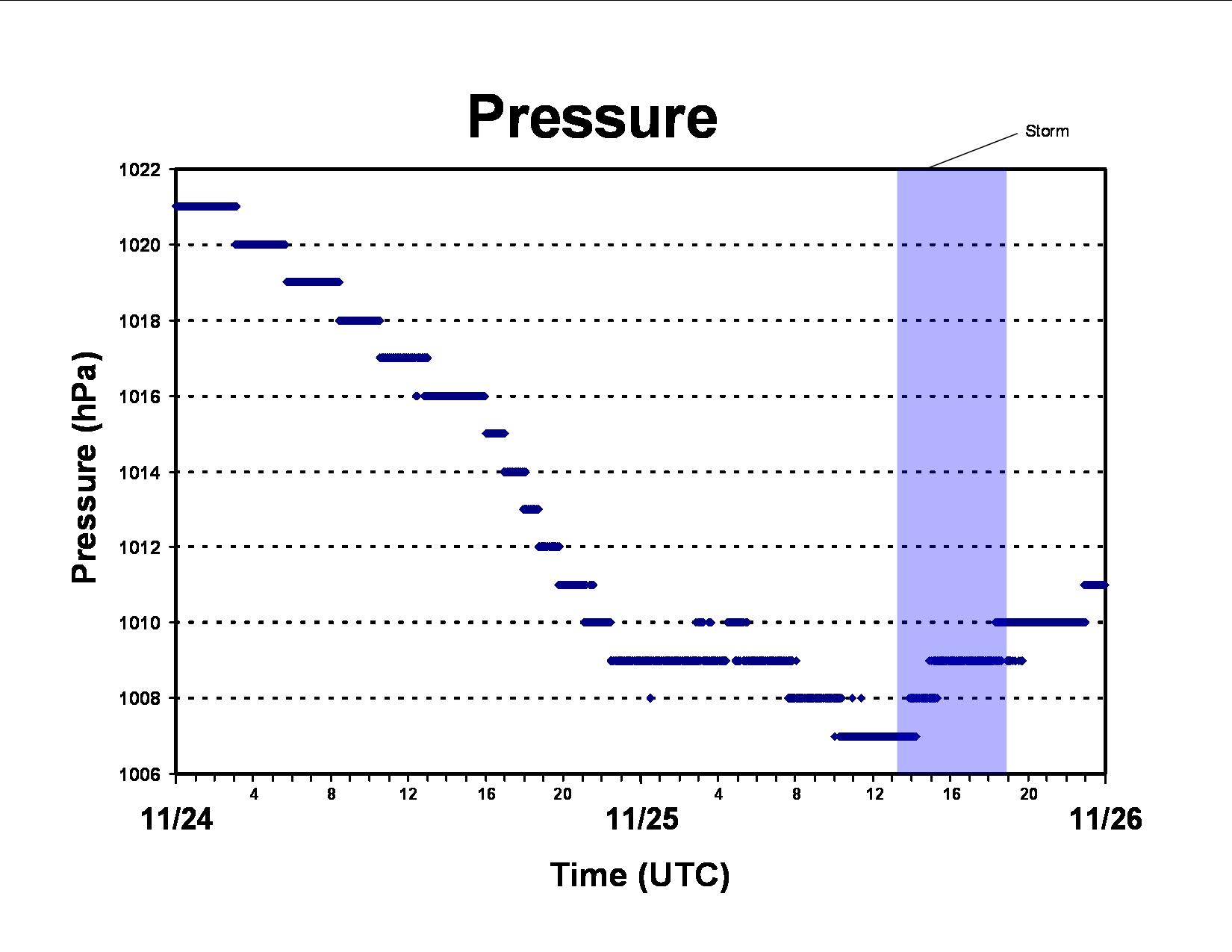 Pressure

Storm

Pressure (hPa)

1022
1020
1018
1016
1014
1012
1010
1008
1006

4 8 12 16 20 4 8 12 16 20

11/24 11/25 11/26

Time (UTC)